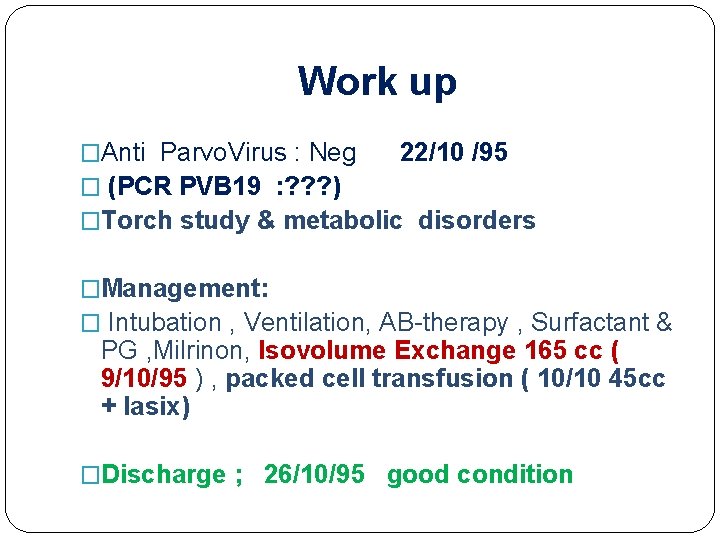 Work up

□Anti ParvoVirus : Neg 22/10 /95

□ (PCR PVB19 :???)

□Torch study & metabolic disorders

□Management:

□ Intubation , Ventilation, AB-therapy , Surfactant & PG ,Milrinon, Isovolume Exchange 165 cc ( 9/10/95 ) , packed cell transfusion ( 10/10 45cc + lasix)

□Discharge ; 26/10/95 good condition